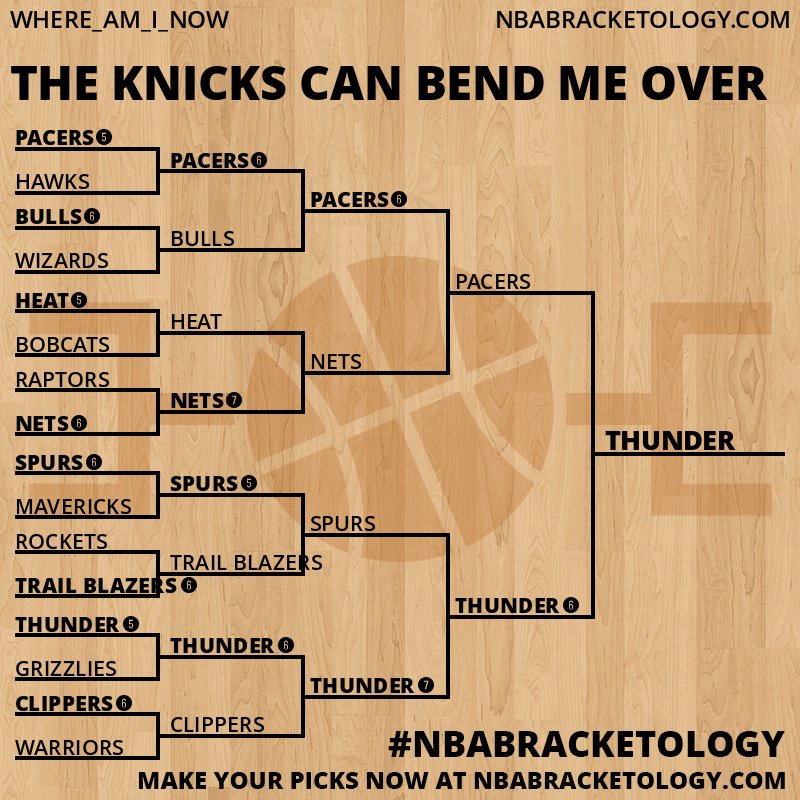 WHERE_AM_I_NOW
NBABRACKETOLOGY.COM

THE KNICKS CAN BEND ME OVER

PACERS 5
HAWKS
BULLS 6
WIZARDS
HEAT 5
BOBCATS
RAPTORS
NETS 6
SPURS 6
MAVERICKS
ROCKETS
TRAIL BLAZERS 6
THUNDER 5
GRIZZLIES
CLIPPERS 6
WARRIORS

PACERS 6
BULLS
HEAT
NETS 7
SPURS 5
TRAIL BLAZERS
THUNDER 6
CLIPPERS

PACERS 6
NETS
SPURS
THUNDER 7

PACERS
THUNDER 6

THUNDER

#NBABRACKETOLOGY
MAKE YOUR PICKS NOW AT NBABRACKETOLOGY.COM